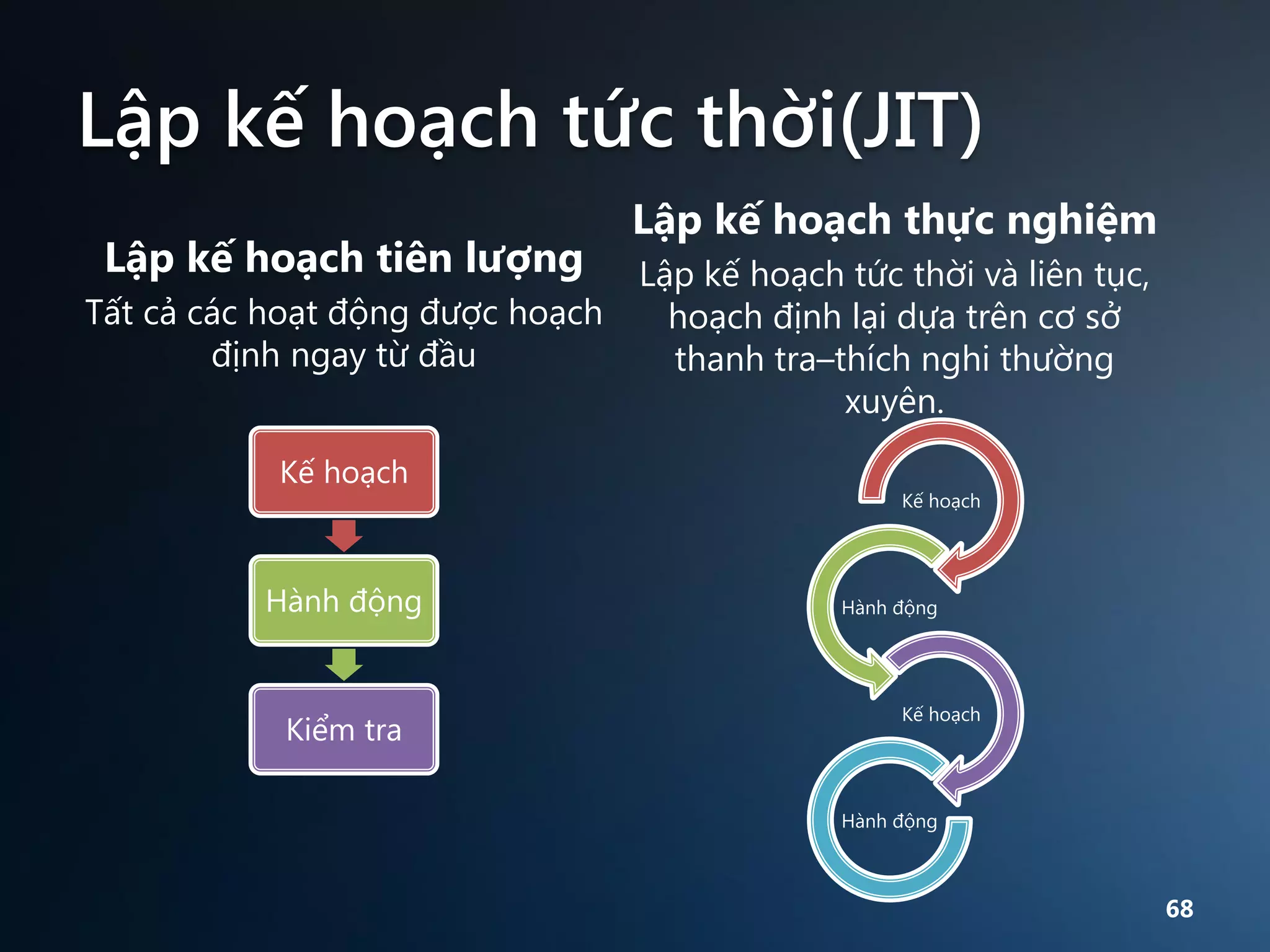 Lập kế hoạch tức thời(JIT)

Lập kế hoạch tiên lượng

Tất cả các hoạt động được hoạch định ngay từ đầu

Kế hoạch

Hành động

Kiểm tra

Lập kế hoạch thực nghiệm

Lập kế hoạch tức thời và liên tục, hoạch định lại dựa trên cơ sở thanh tra–thích nghi thường xuyên.

Kế hoạch

Hành động

Kế hoạch

Hành động

68